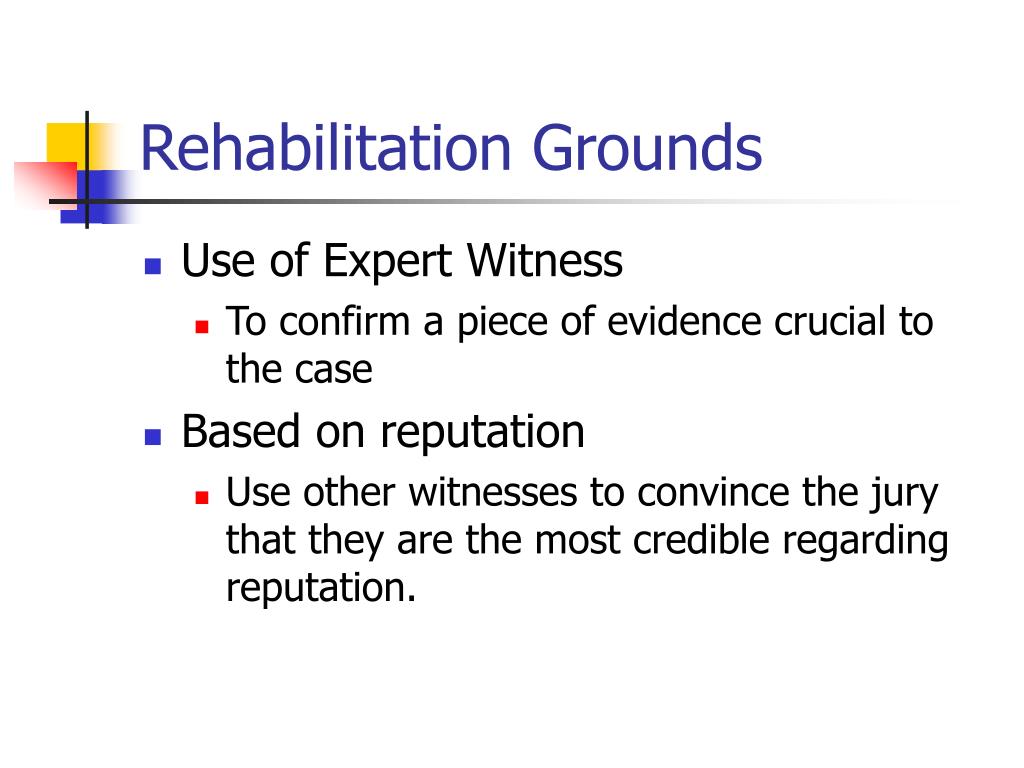 Rehabilitation Grounds

- Use of Expert Witness
  - To confirm a piece of evidence crucial to the case
- Based on reputation
  - Use other witnesses to convince the jury that they are the most credible regarding reputation.